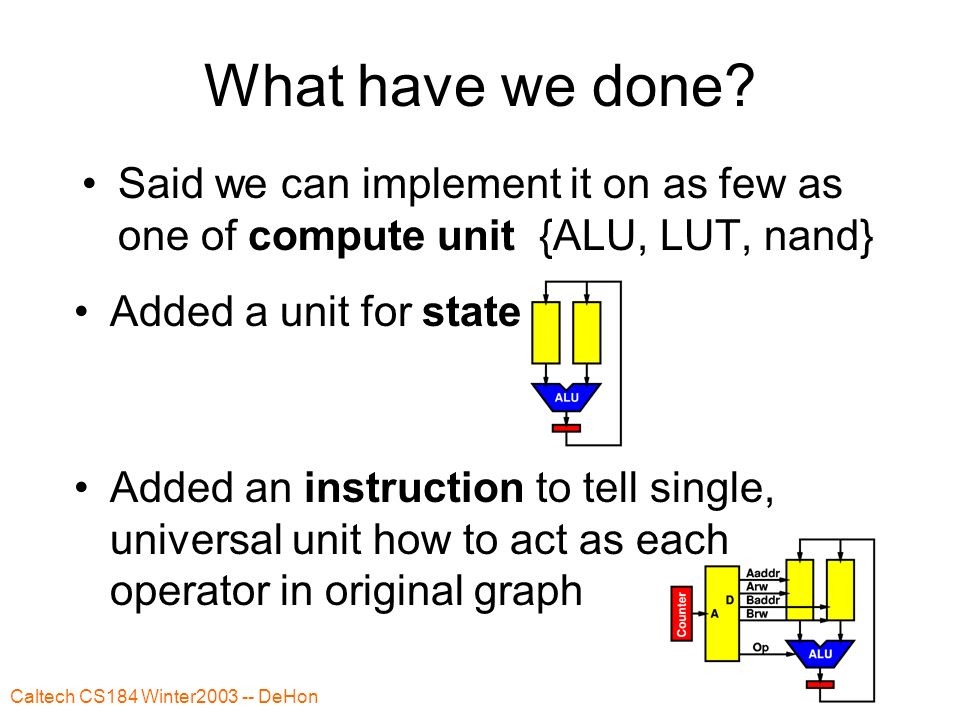 What have we done?

• Said we can implement it on as few as one of **compute unit** {ALU, LUT, nand}

• Added a unit for **state**

ALU

• Added an **instruction** to tell single, universal unit how to act as each operator in original graph

Counter
A
D
Aaddr
Arw
Baddr
Brw
Op
ALU

Caltech CS184 Winter2003 -- DeHon